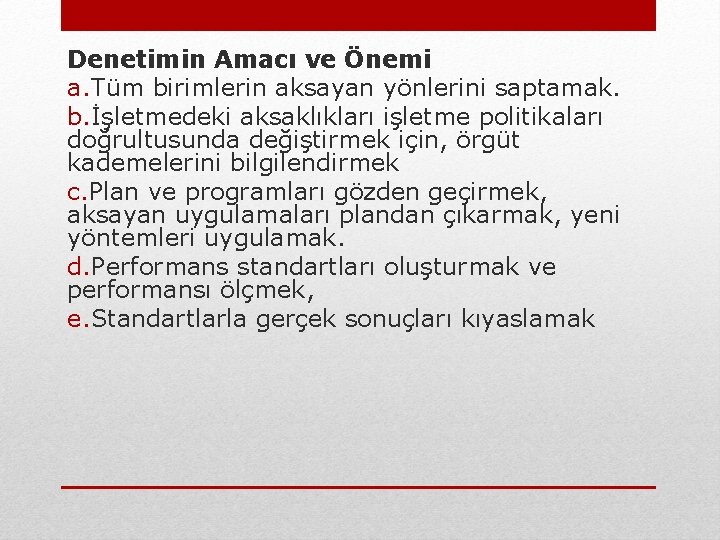 Denetimin Amacı ve Önemi

a.Tüm birimlerin aksayan yönlerini saptamak.

b.İşletmedeki aksaklıkları işletme politikaları doğrultusunda değiştirmek için, örgüt kademelerini bilgilendirmek

c.Plan ve programları gözden geçirmek, aksayan uygulamaları plandan çıkarmak, yeni yöntemleri uygulamak.

d.Performans standartları oluşturmak ve performansı ölçmek,

e.Standartlarla gerçek sonuçları kıyaslamak